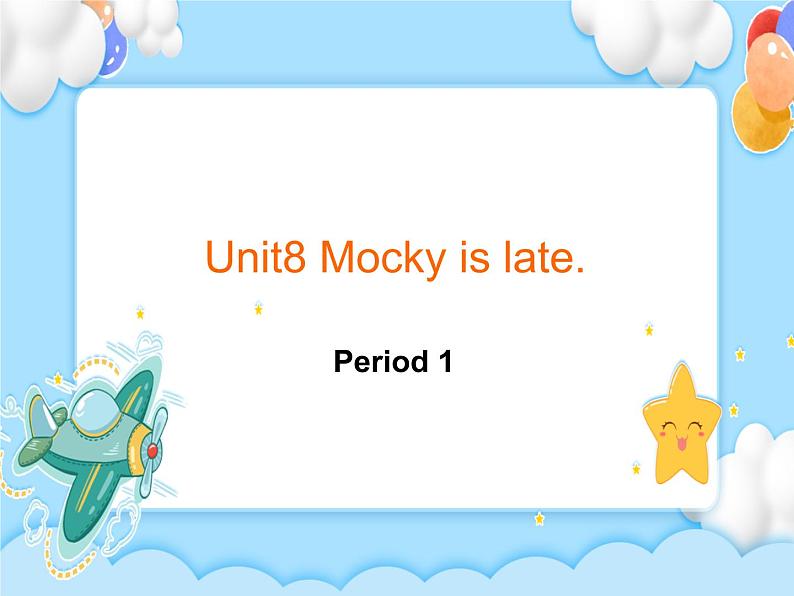 Unit8 Mocky is late.

Period 1